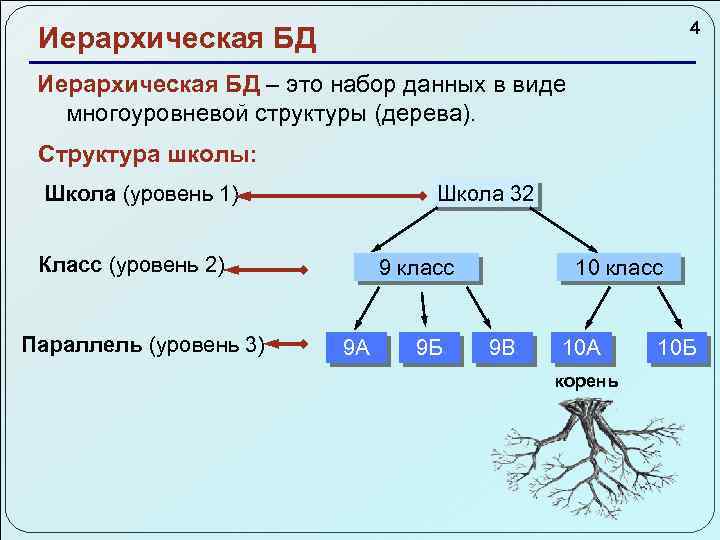 Иерархическая БД

4

Иерархическая БД – это набор данных в виде многоуровневой структуры (дерева).

Структура школы:

Школа (уровень 1)

Школа 32

Класс (уровень 2)

9 класс

10 класс

Параллель (уровень 3)

9А

9Б

9В

10А

10Б

корень